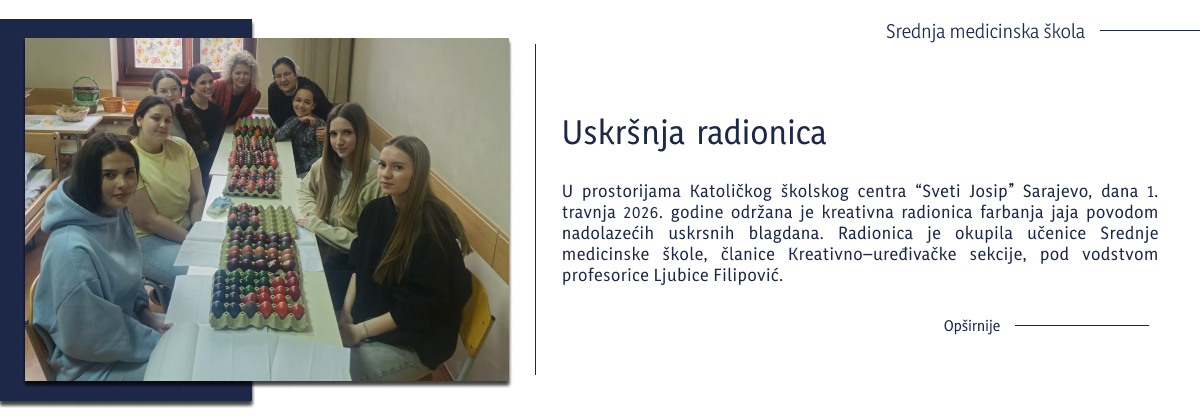 Srednja medicinska škola

Uskršnja radionica

U prostorijama Katoličkog školskog centra "Sveti Josip" Sarajevo, dana 1. travnja 2026. godine održana je kreativna radionica farbanja jaja povodom nadolazećih uskrsnih blagdana. Radionica je okupila učenice Srednje medicinske škole, članice Kreativno–uređivačke sekcije, pod vodstvom profesorice Ljubice Filipović.

Opširnije